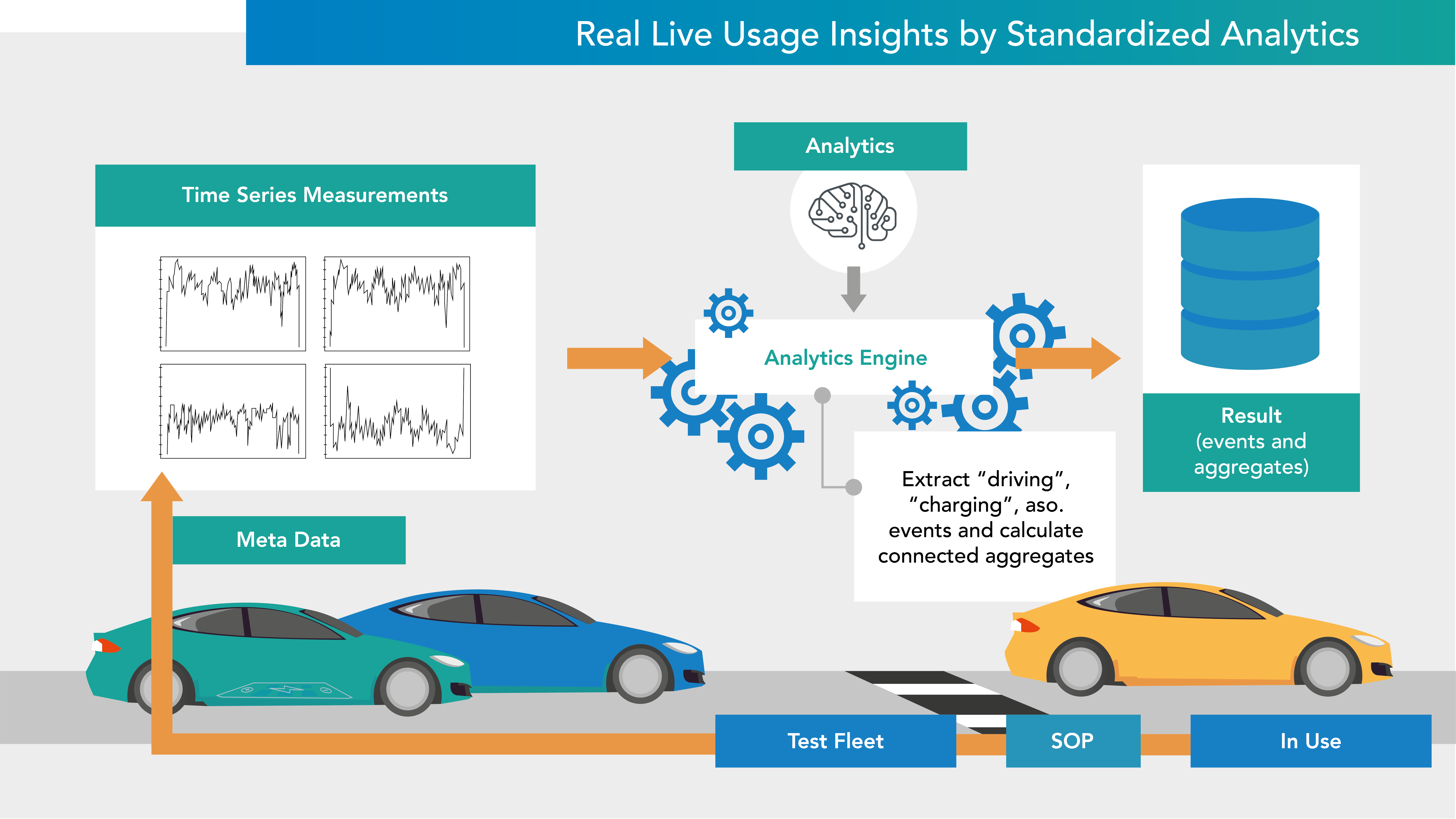 Real Live Usage Insights by Standardized Analytics

Time Series Measurements

Analytics

Analytics Engine

Result
(events and aggregates)

Extract “driving”, “charging”, aso. events and calculate connected aggregates

Meta Data

Test Fleet

SOP

In Use